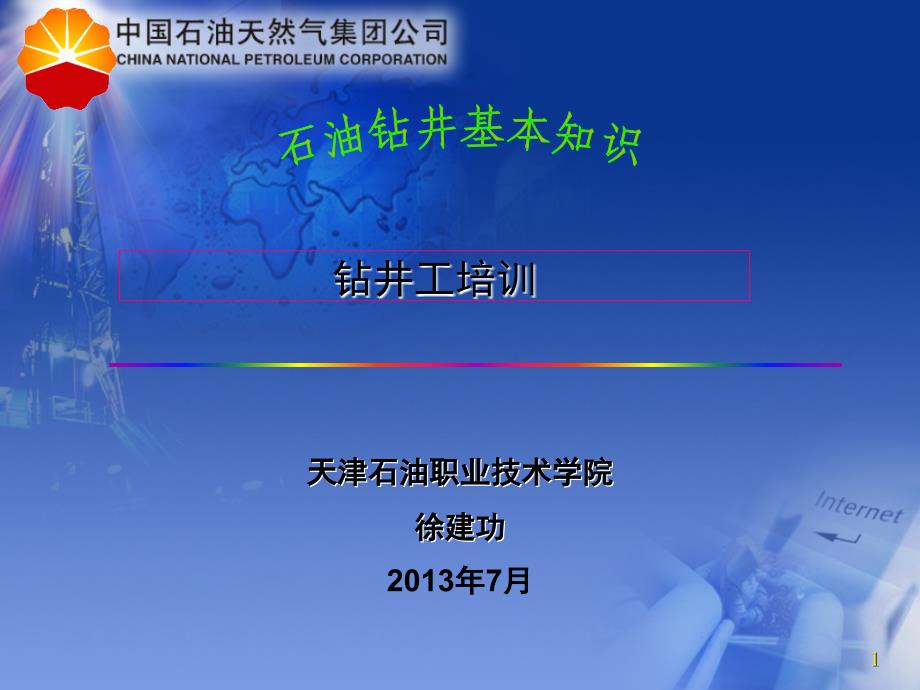 中国石油天然气集团公司
CHINA NATIONAL PETROLEUM CORPORATION

石油钻井基本知识

钻井工培训

天津石油职业技术学院
徐建功
2013年7月

Internet

1